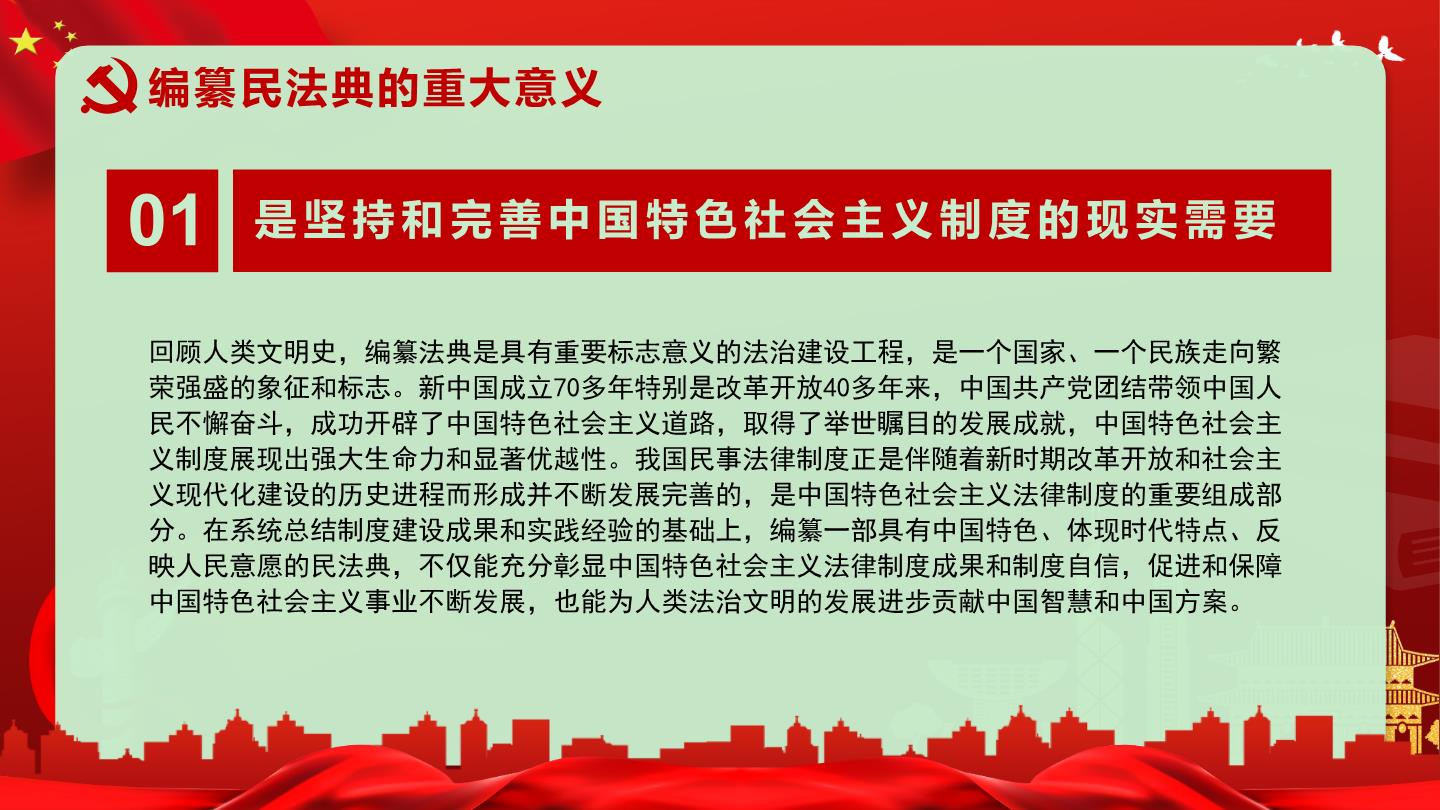 编纂民法典的重大意义

01

是坚持和完善中国特色社会主义制度的现实需要

回顾人类文明史，编纂法典是具有重要标志意义的法治建设工程，是一个国家、一个民族走向繁荣强盛的象征和标志。新中国成立70多年特别是改革开放40多年来，中国共产党团结带领中国人民不懈奋斗，成功开辟了中国特色社会主义道路，取得了举世瞩目的发展成就，中国特色社会主义制度展现出强大生命力和显著优越性。我国民事法律制度正是伴随着新时期改革开放和社会主义现代化建设的历史进程而形成并不断发展完善的，是中国特色社会主义法律制度的重要组成部分。在系统总结制度建设成果和实践经验的基础上，编纂一部具有中国特色、体现时代特点、反映人民意愿的民法典，不仅能充分彰显中国特色社会主义法律制度成果和制度自信，促进和保障中国特色社会主义事业不断发展，也能为人类法治文明的发展进步贡献中国智慧和中国方案。